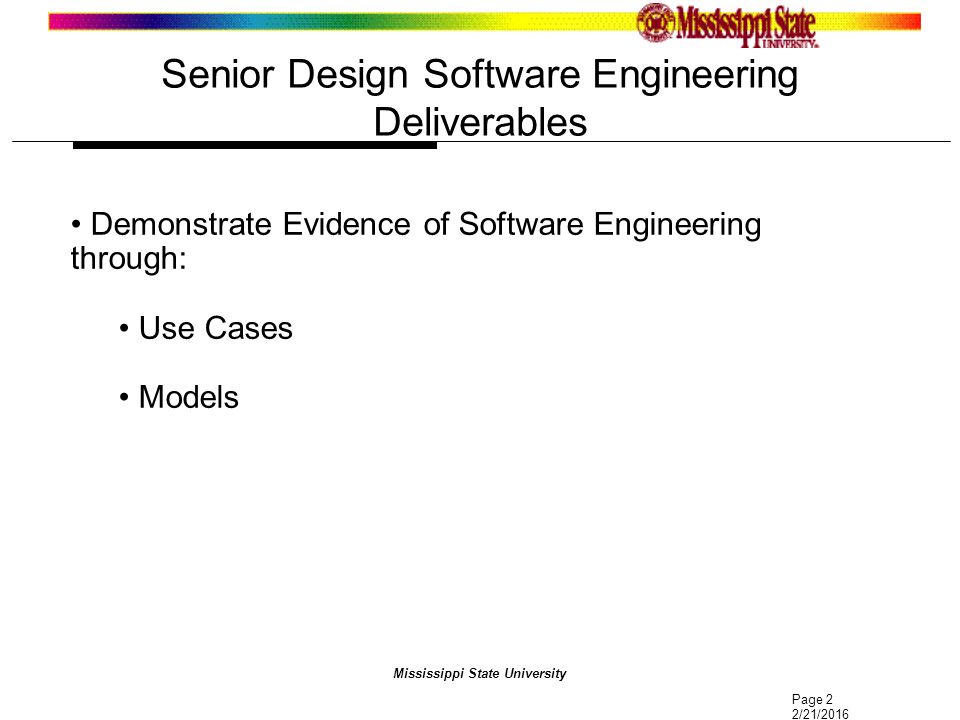 Mississippi State UNIVERSITY

Senior Design Software Engineering Deliverables

• Demonstrate Evidence of Software Engineering through:

• Use Cases

• Models

Mississippi State University

Page 2
2/21/2016